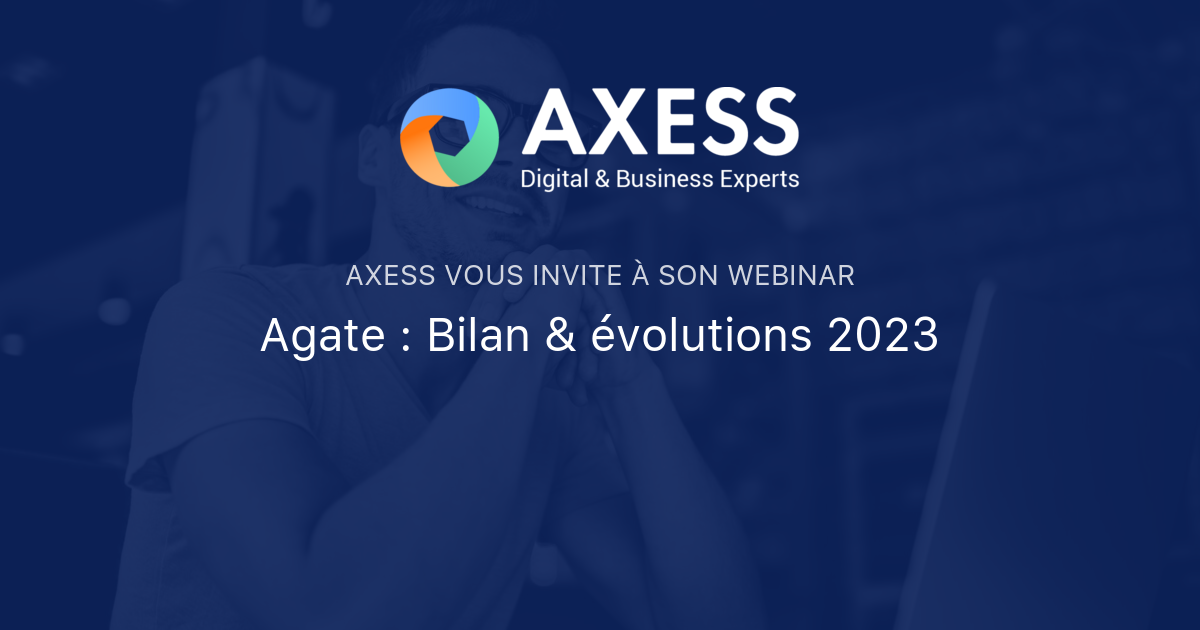 AXESS
Digital & Business Experts

AXESS VOUS INVITE À SON WEBINAR

Agate : Bilan & évolutions 2023